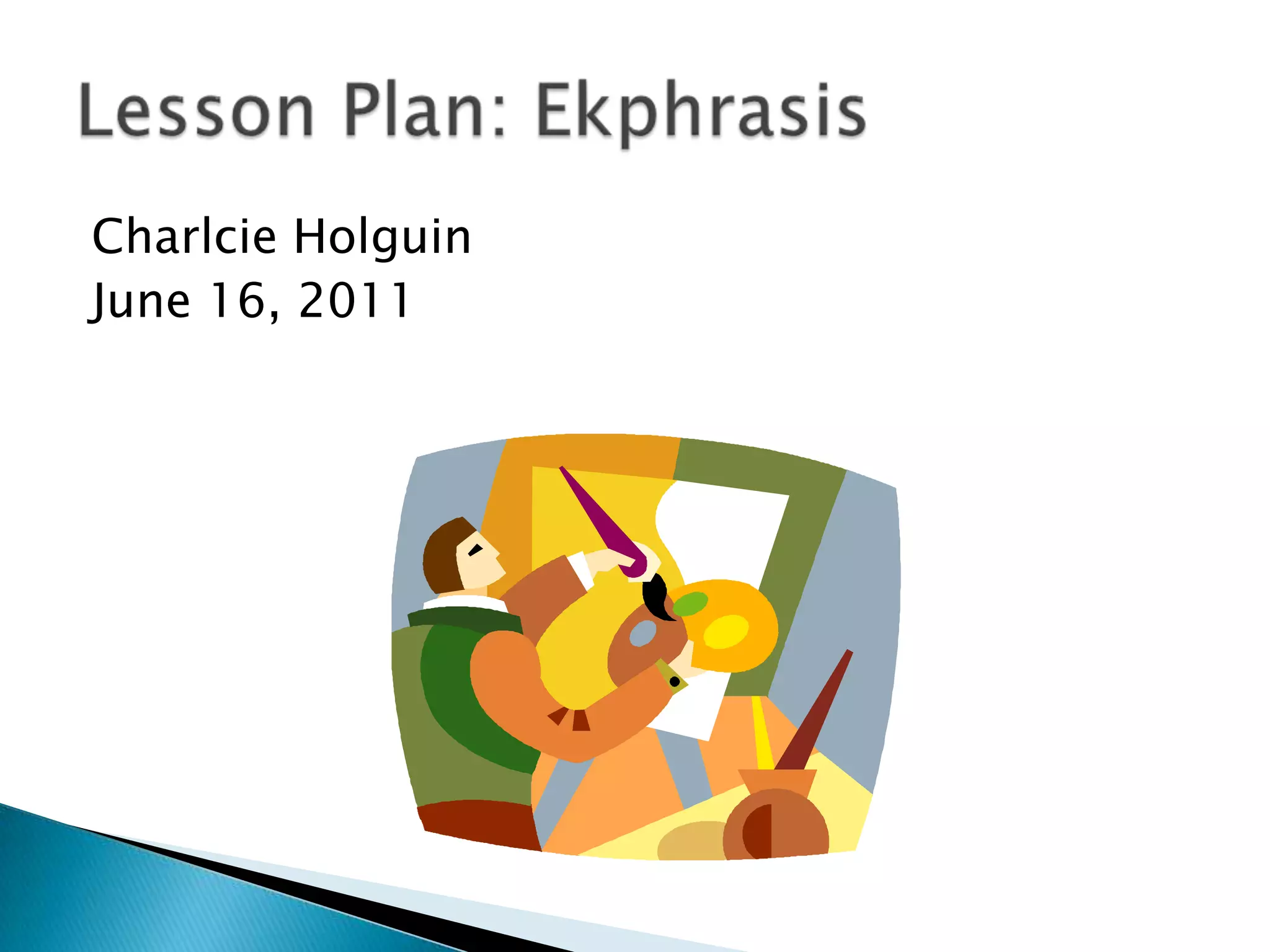 Lesson Plan: Ekphrasis

Charlcie Holguin
June 16, 2011